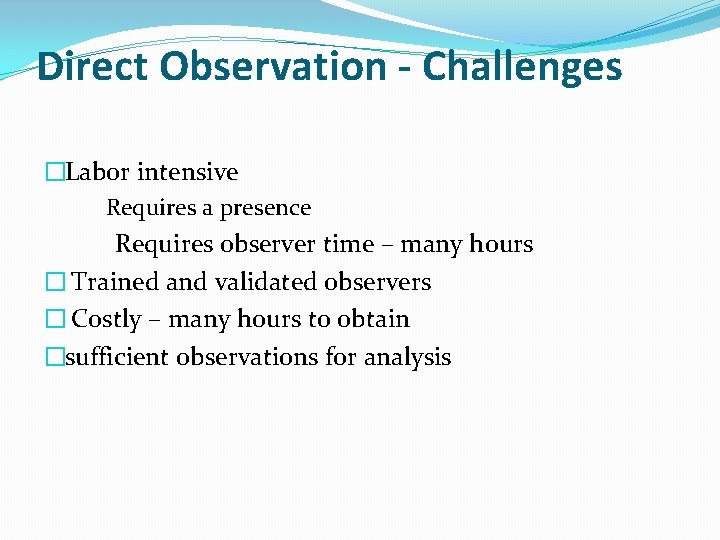 Direct Observation - Challenges

□Labor intensive
Requires a presence
Requires observer time – many hours
□ Trained and validated observers
□ Costly – many hours to obtain
□sufficient observations for analysis